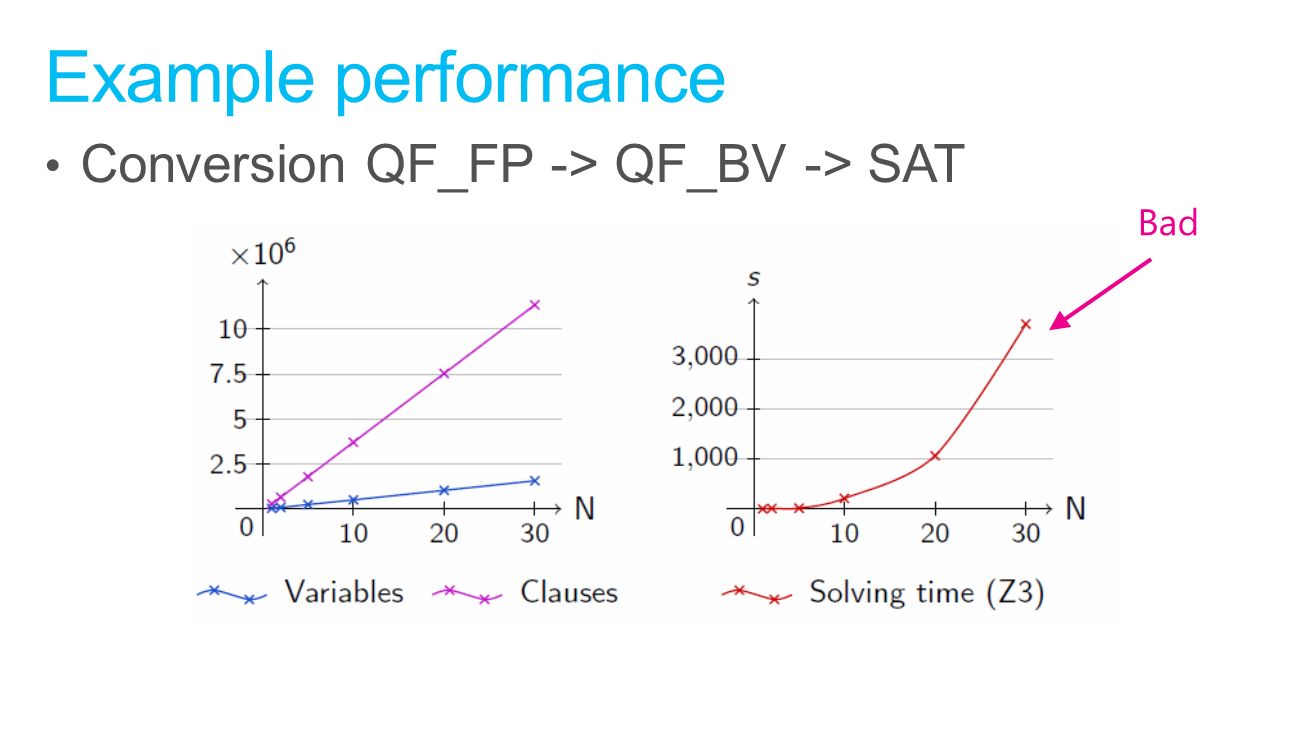 Example performance

• Conversion QF_FP -> QF_BV -> SAT

Bad

$\times 10^6$

10
7.5
5
2.5
0
10
20
30
N

Variables
Clauses

s

3,000
2,000
1,000
0
10
20
30
N

Solving time (Z3)